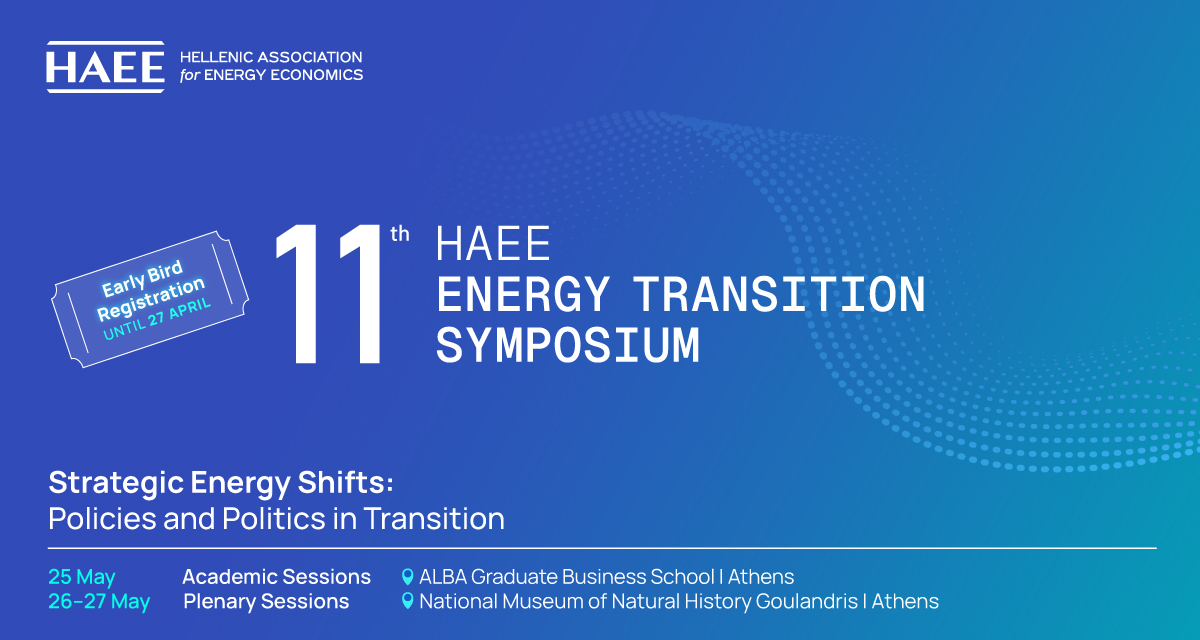 HAEE HELLENIC ASSOCIATION for ENERGY ECONOMICS

Early Bird Registration UNTIL 27 APRIL

11th HAEE ENERGY TRANSITION SYMPOSIUM

Strategic Energy Shifts: Policies and Politics in Transition

25 May Academic Sessions ALBA Graduate Business School | Athens
26-27 May Plenary Sessions National Museum of Natural History Goulandris | Athens